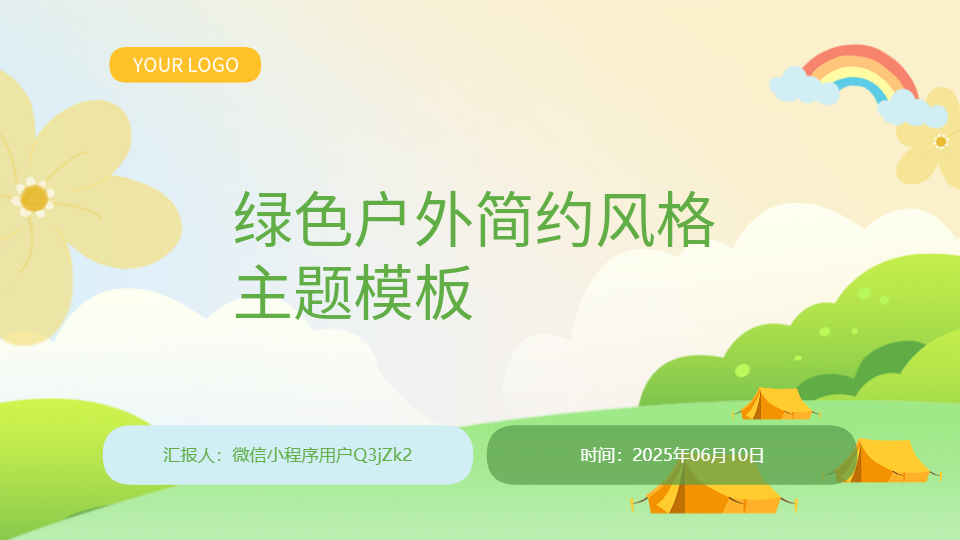 YOUR LOGO

绿色户外简约风格
主题模板

汇报人：微信小程序用户Q3jZk2

时间：2025年06月10日